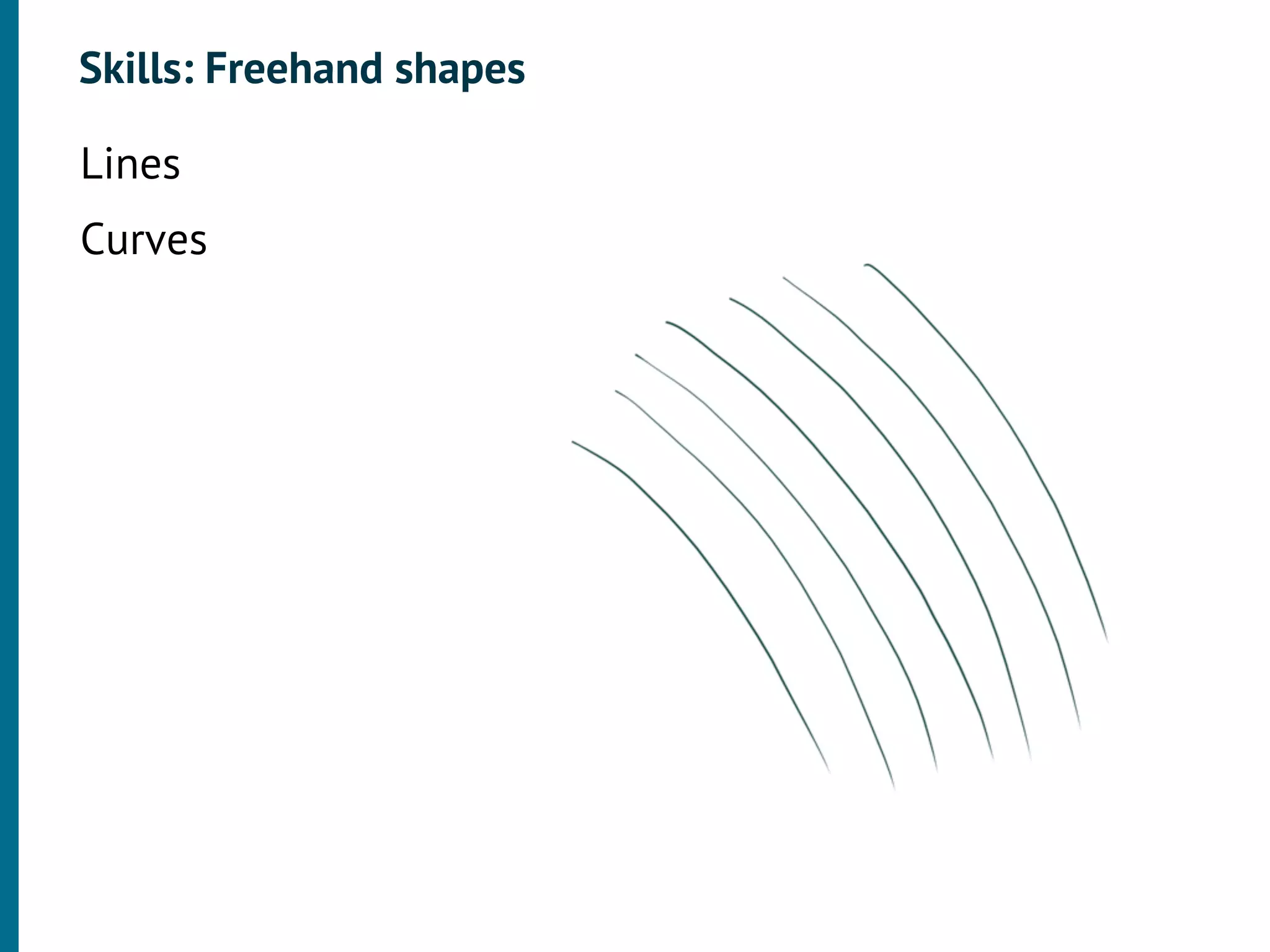 Skills: Freehand shapes

Lines

Curves